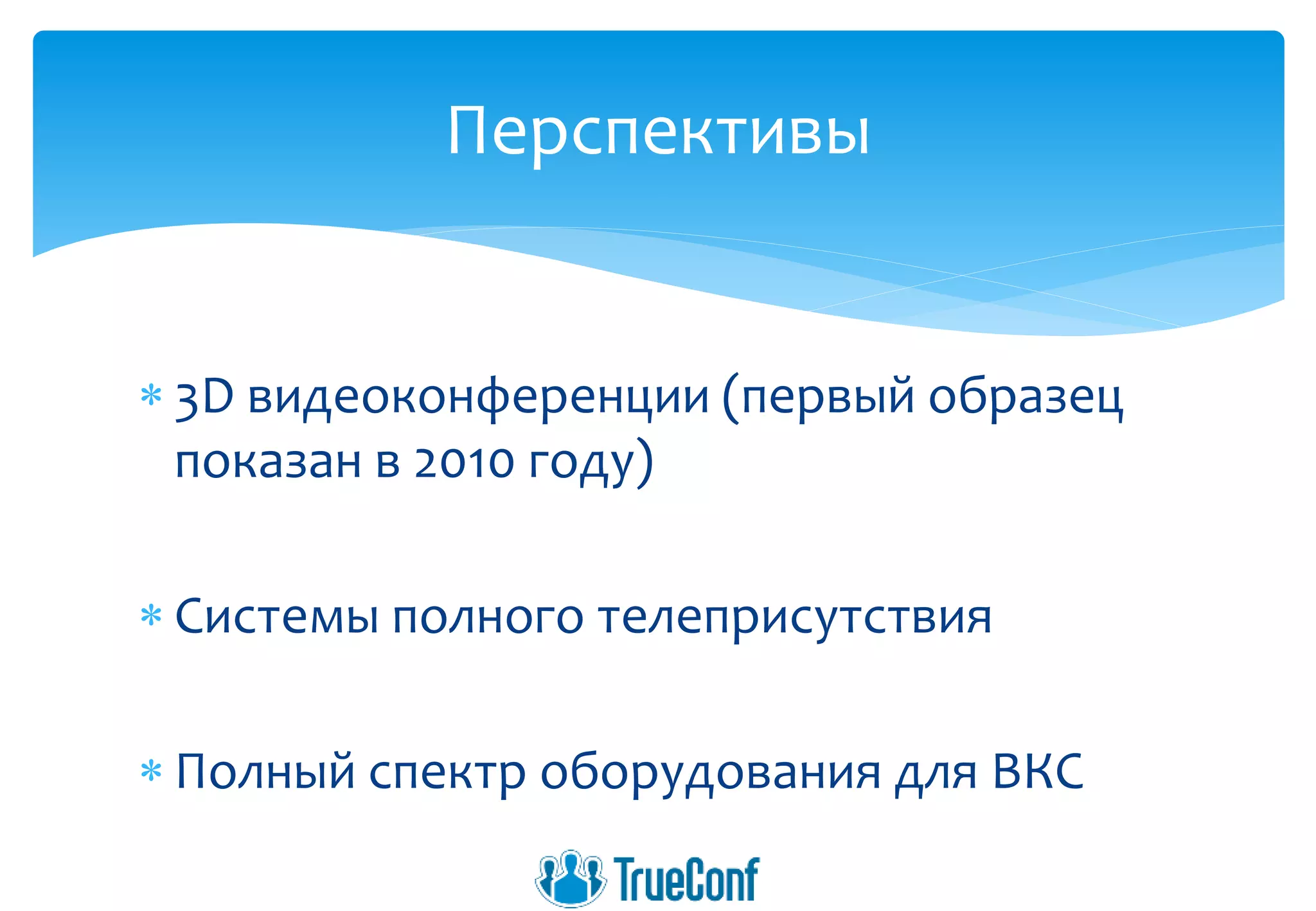 Перспективы

* 3D видеоконференции (первый образец показан в 2010 году)

* Системы полного телеприсутствия

* Полный спектр оборудования для ВКС

TrueConf